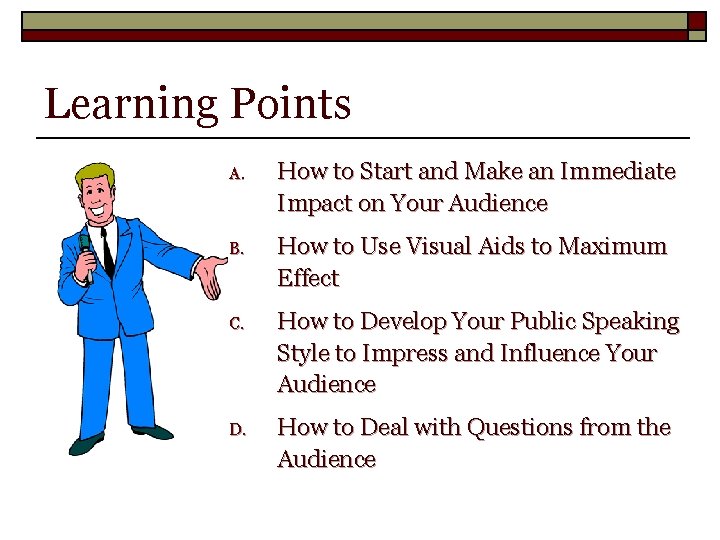 Learning Points

A. How to Start and Make an Immediate Impact on Your Audience

B. How to Use Visual Aids to Maximum Effect

C. How to Develop Your Public Speaking Style to Impress and Influence Your Audience

D. How to Deal with Questions from the Audience